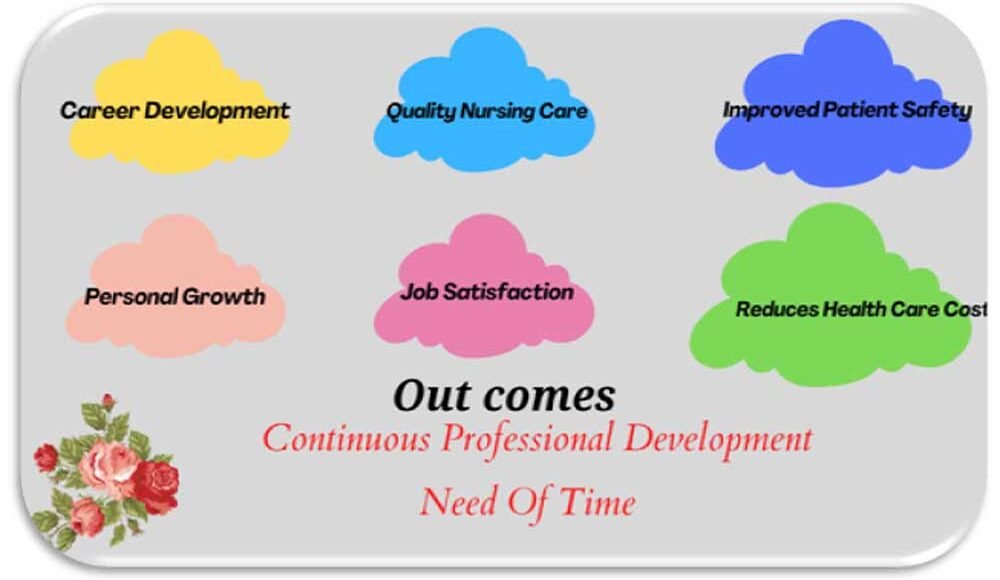 Career Development

Quality Nursing Care

Improved Patient Safety

Personal Growth

Job Satisfaction

Reduces Health Care Cost

Out comes

Continuous Professional Development

Need Of Time